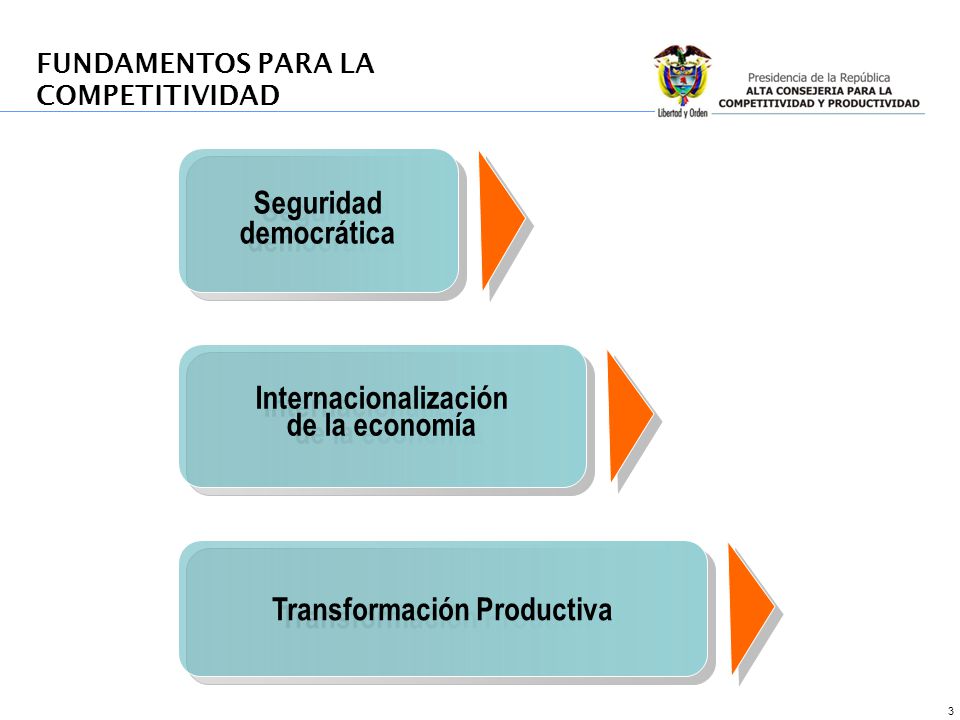 FUNDAMENTOS PARA LA COMPETITIVIDAD

Libertad y Orden

Presidencia de la República
ALTA CONSEJERIA PARA LA COMPETITIVIDAD Y PRODUCTIVIDAD

Seguridad democrática

Internacionalización de la economía

Transformación Productiva

3